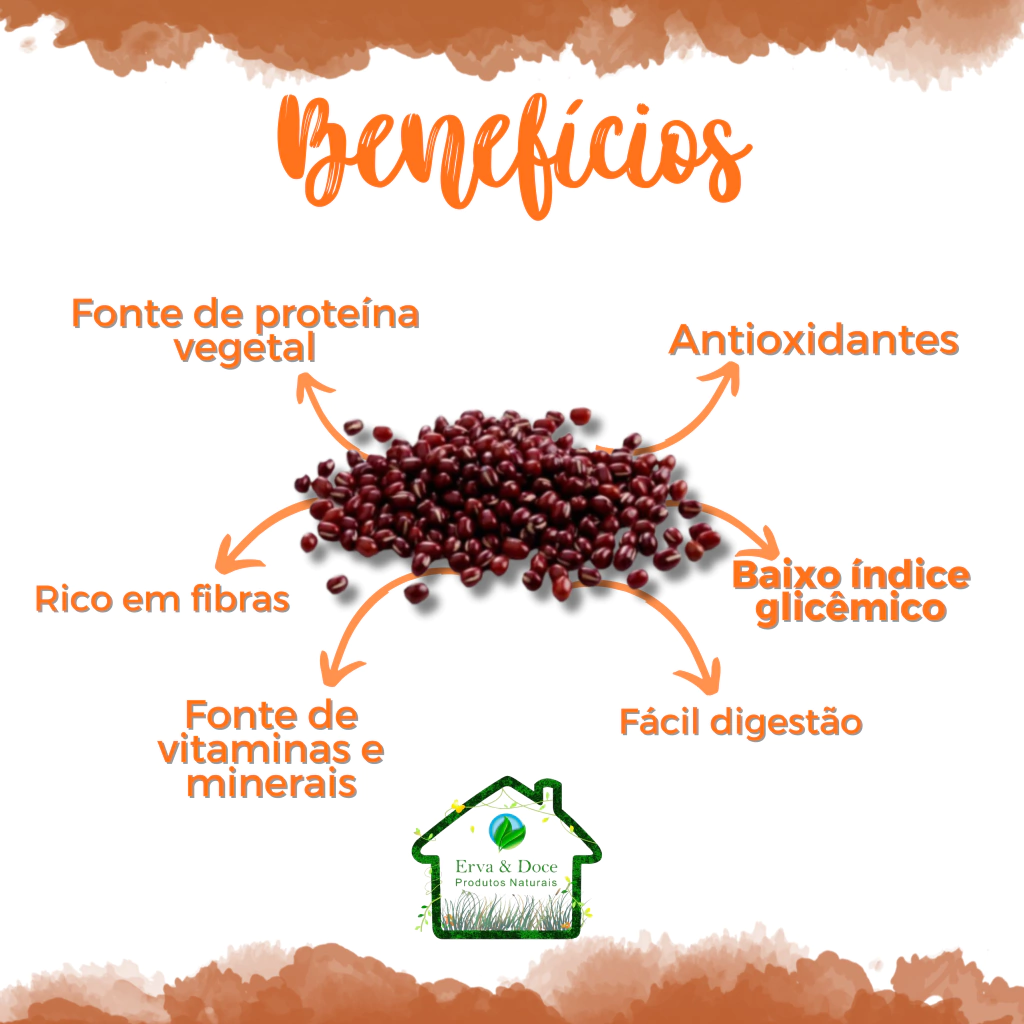 Benefícios

Fonte de proteína vegetal

Antioxidantes

Rico em fibras

Baixo índice glicêmico

Fonte de vitaminas e minerais

Fácil digestão

Erva & Doce
Produtos Naturais